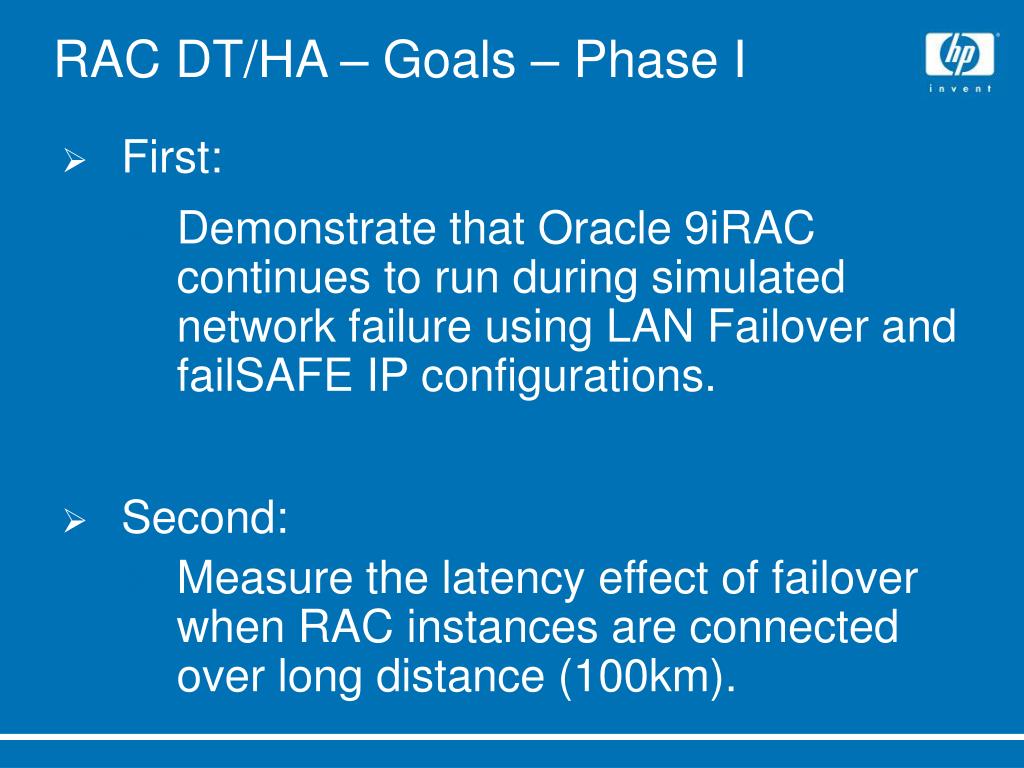 RAC DT/HA – Goals – Phase I

hp
invent

➢ First:

Demonstrate that Oracle 9iRAC continues to run during simulated network failure using LAN Failover and failSAFE IP configurations.

➢ Second:

Measure the latency effect of failover when RAC instances are connected over long distance (100km).